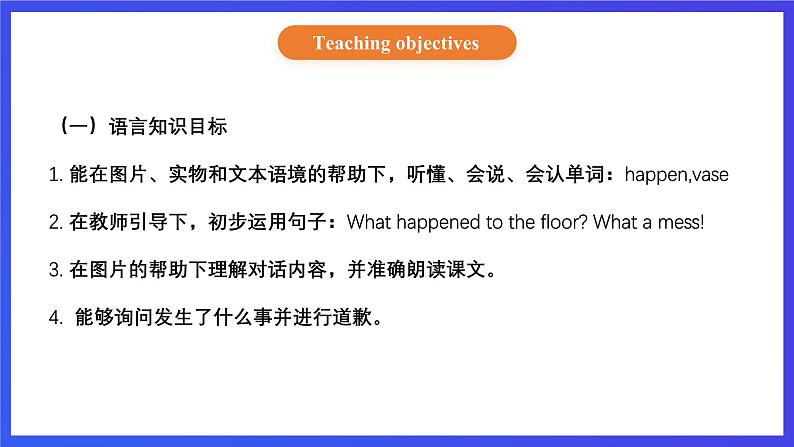 Teaching objectives

（一）语言知识目标

1. 能在图片、实物和文本语境的帮助下，听懂、会说、会认单词：happen,vase

2. 在教师引导下，初步运用句子：What happened to the floor? What a mess!

3. 在图片的帮助下理解对话内容，并准确朗读课文。

4. 能够询问发生了什么事并进行道歉。